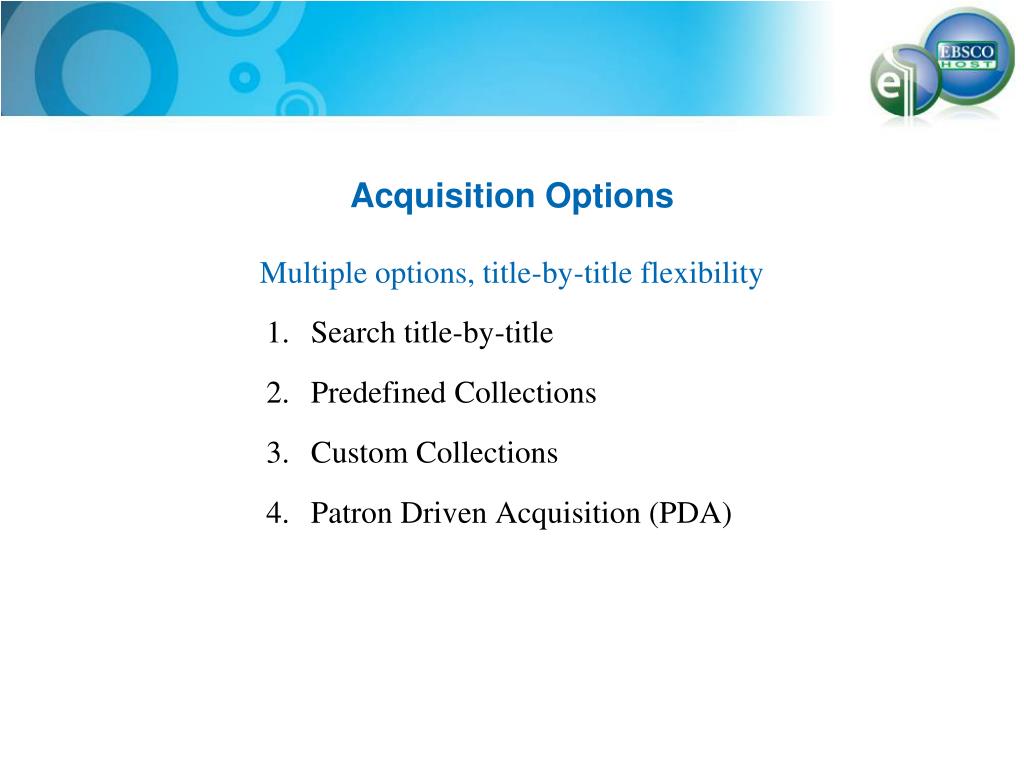 EBSCO HOST

Acquisition Options

Multiple options, title-by-title flexibility

1. Search title-by-title

2. Predefined Collections

3. Custom Collections

4. Patron Driven Acquisition (PDA)